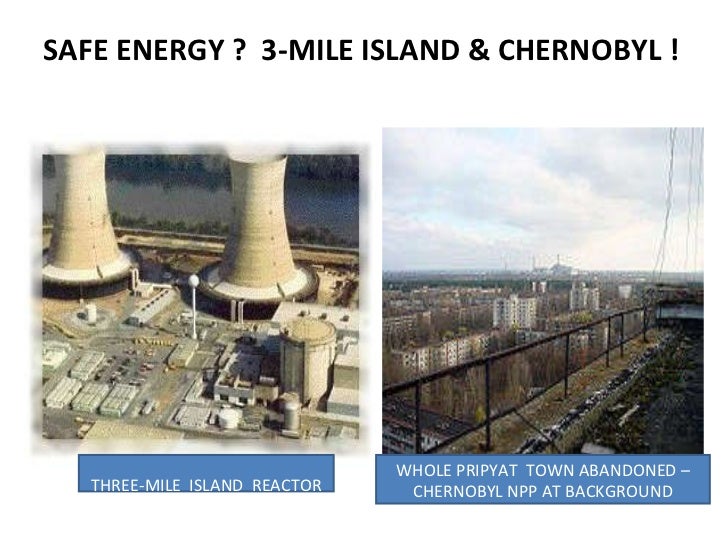 SAFE ENERGY ? 3-MILE ISLAND & CHERNOBYL !

THREE-MILE ISLAND REACTOR

WHOLE PRIPYAT TOWN ABANDONED – CHERNOBYL NPP AT BACKGROUND